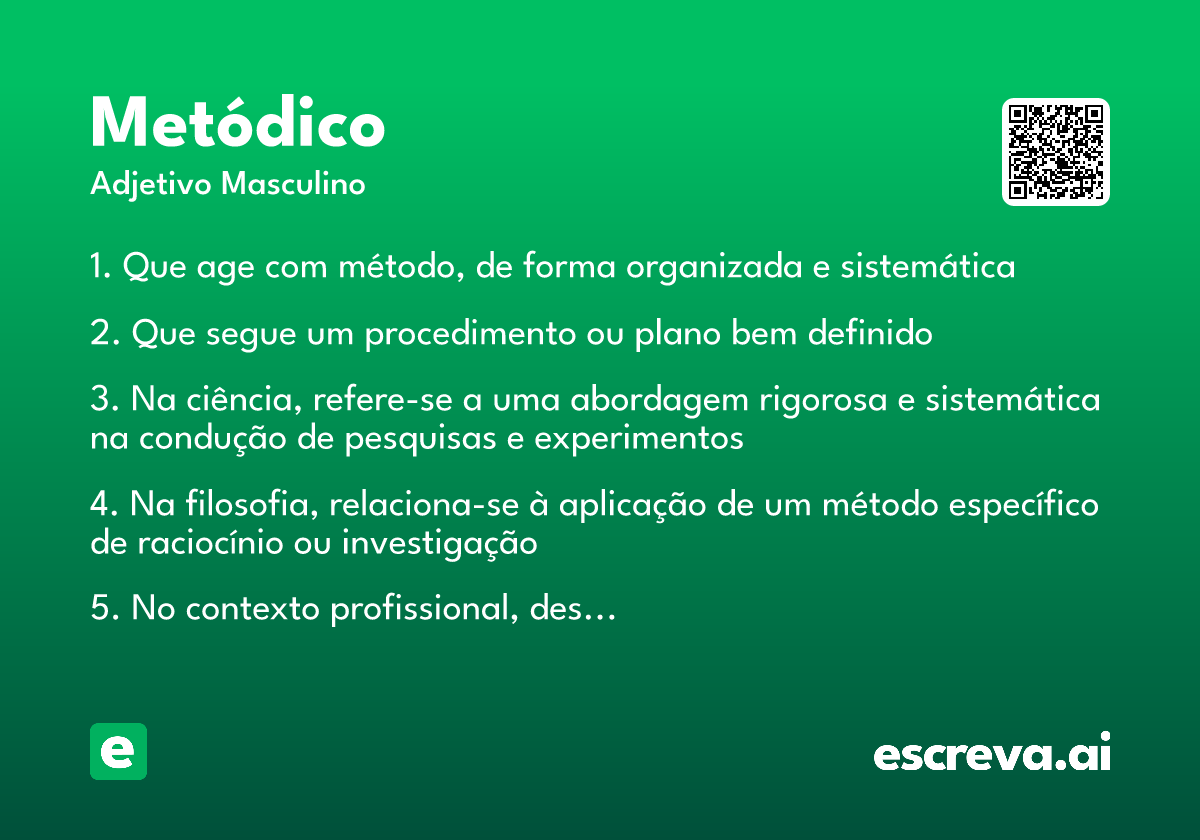 Metódico
Adjetivo Masculino

1. Que age com método, de forma organizada e sistemática

2. Que segue um procedimento ou plano bem definido

3. Na ciência, refere-se a uma abordagem rigorosa e sistemática na condução de pesquisas e experimentos

4. Na filosofia, relaciona-se à aplicação de um método específico de raciocínio ou investigação

5. No contexto profissional, des...

e

escreva.ai